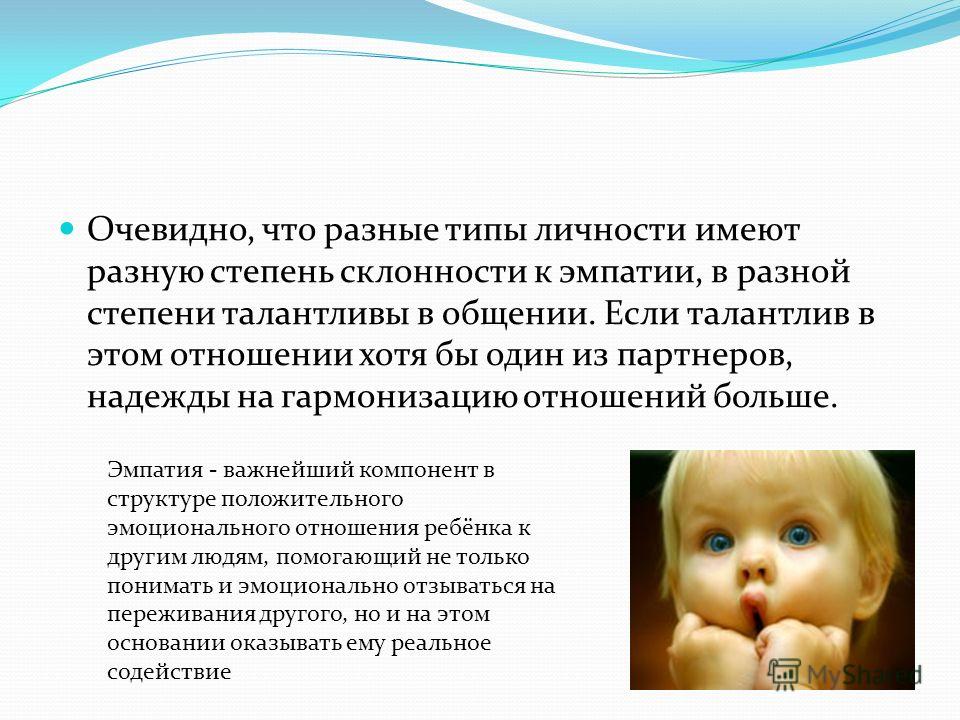 Очевидно, что разные типы личности имеют разную степень склонности к эмпатии, в разной степени талантливы в общении. Если талантлив в этом отношении хотя бы один из партнеров, надежды на гармонизацию отношений больше.

Эмпатия - важнейший компонент в структуре положительного эмоционального отношения ребёнка к другим людям, помогающий не только понимать и эмоционально отзываться на переживания другого, но и на этом основании оказывать ему реальное содействие

MyShared